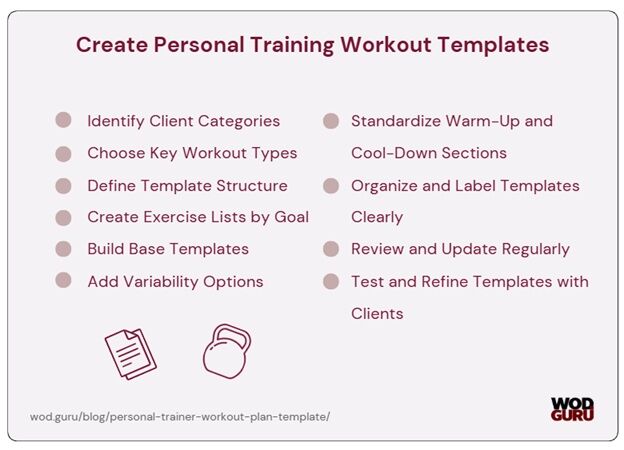 Create Personal Training Workout Templates

Identify Client Categories

Choose Key Workout Types

Define Template Structure

Create Exercise Lists by Goal

Build Base Templates

Add Variability Options

Standardize Warm-Up and Cool-Down Sections

Organize and Label Templates Clearly

Review and Update Regularly

Test and Refine Templates with Clients

wod.guru/blog/personal-trainer-workout-plan-template/

WOD GURU